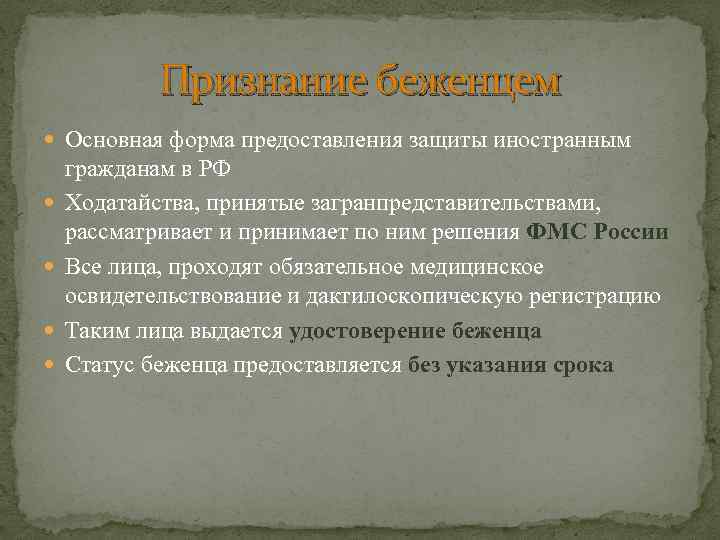 Признание беженцем

- Основная форма предоставления защиты иностранным гражданам в РФ
- Ходатайства, принятые загранпредставительствами, рассматривает и принимает по ним решения ФМС России
- Все лица, проходят обязательное медицинское освидетельствование и дактилоскопическую регистрацию
- Таким лица выдается удостоверение беженца
- Статус беженца предоставляется без указания срока